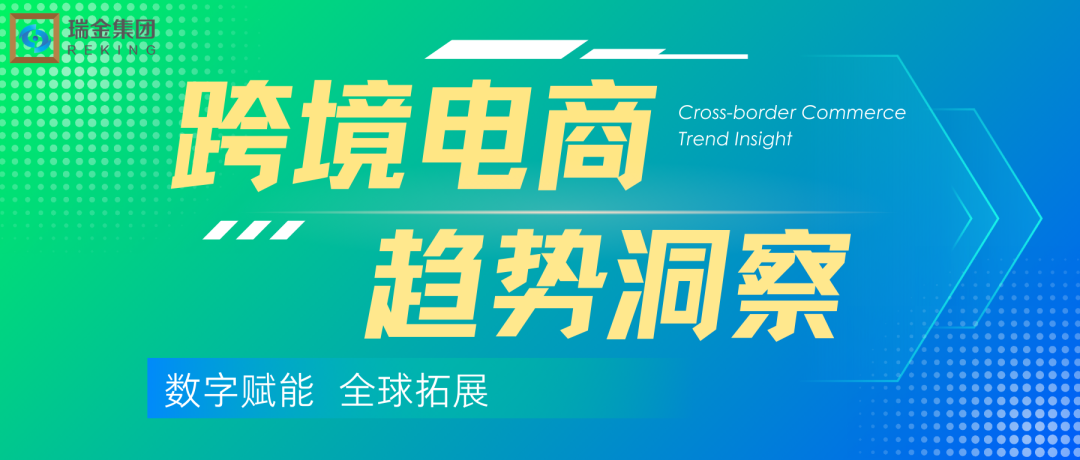 瑞金集团
REKING

跨境电商
Cross-border Commerce
Trend Insight

趋势洞察

数字赋能 全球拓展